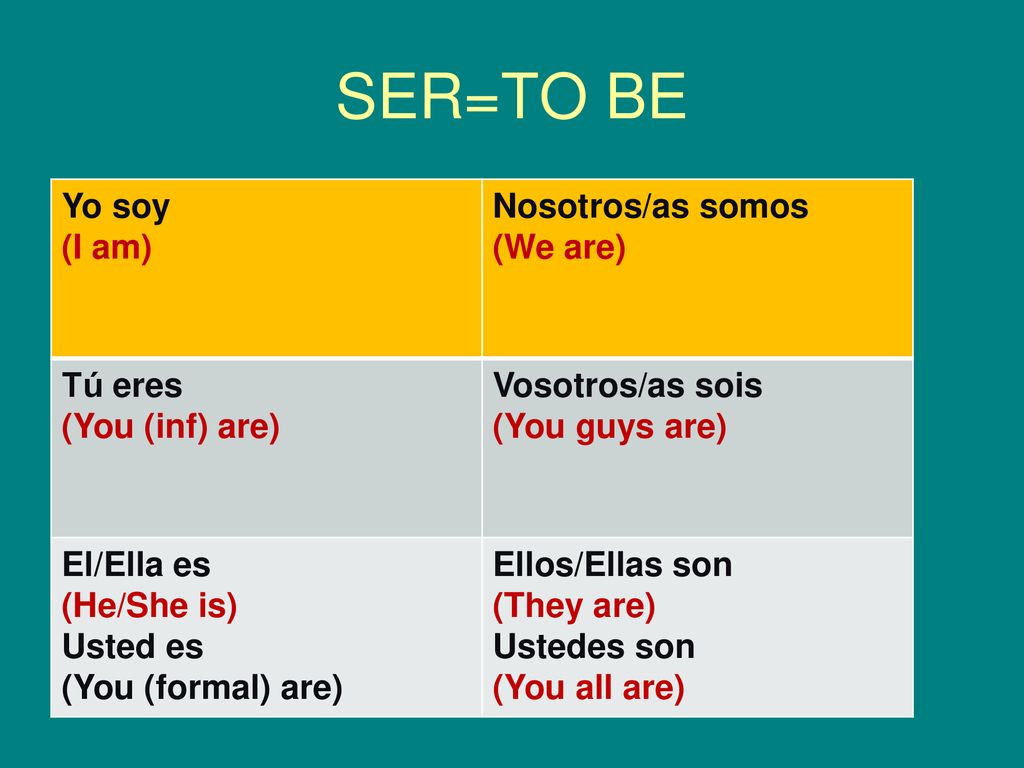 SER=TO BE

| Yo soy (I am) | Nosotros/as somos (We are) |
|---|---|
| Tú eres (You (inf) are) | Vosotros/as sois (You guys are) |
| El/Ella es (He/She is) Usted es (You (formal) are) | Ellos/Ellas son (They are) Ustedes son (You all are) |